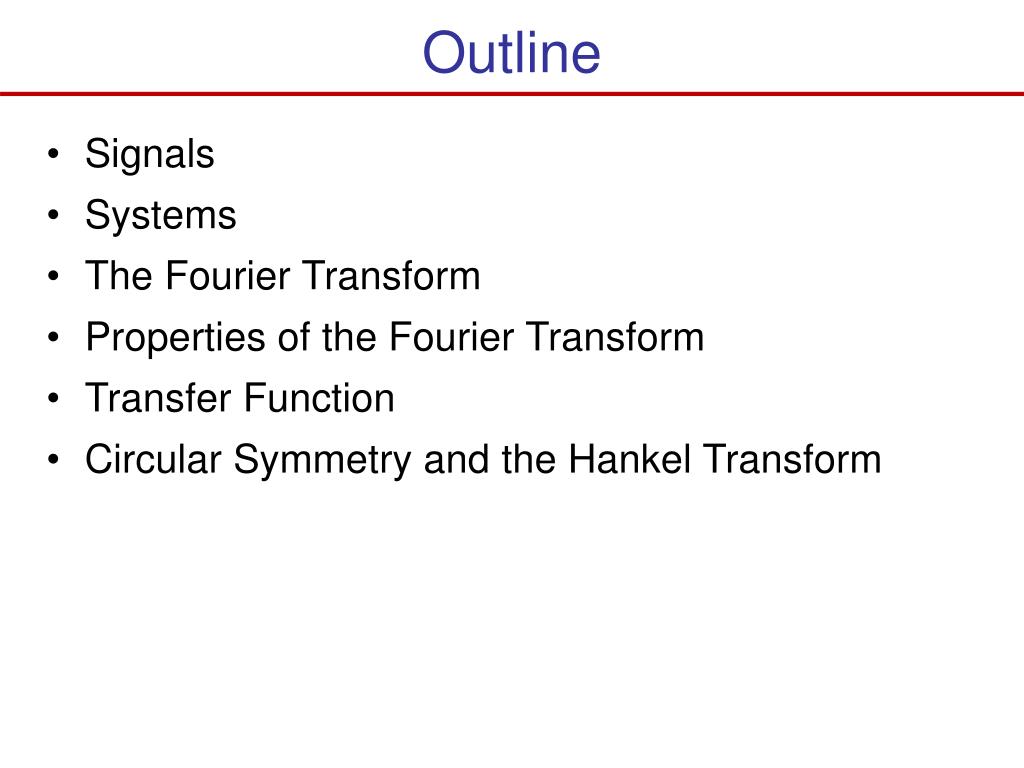 Outline

• Signals
• Systems
• The Fourier Transform
• Properties of the Fourier Transform
• Transfer Function
• Circular Symmetry and the Hankel Transform